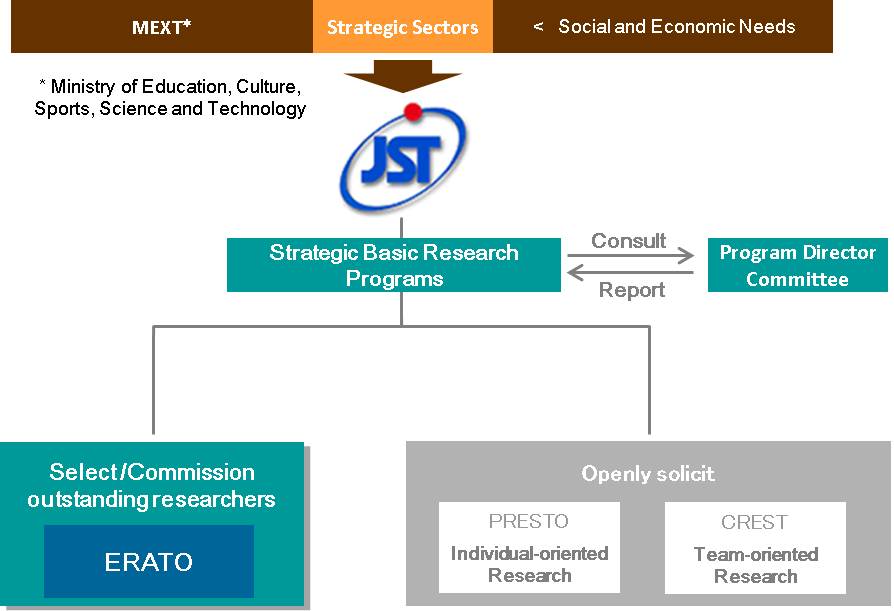 MEXT*

Strategic Sectors

< Social and Economic Needs

* Ministry of Education, Culture, Sports, Science and Technology

JST

Strategic Basic Research Programs

Consult

Report

Program Director Committee

Select /Commission outstanding researchers

ERATO

Openly solicit

PRESTO

Individual-oriented Research

CREST

Team-oriented Research